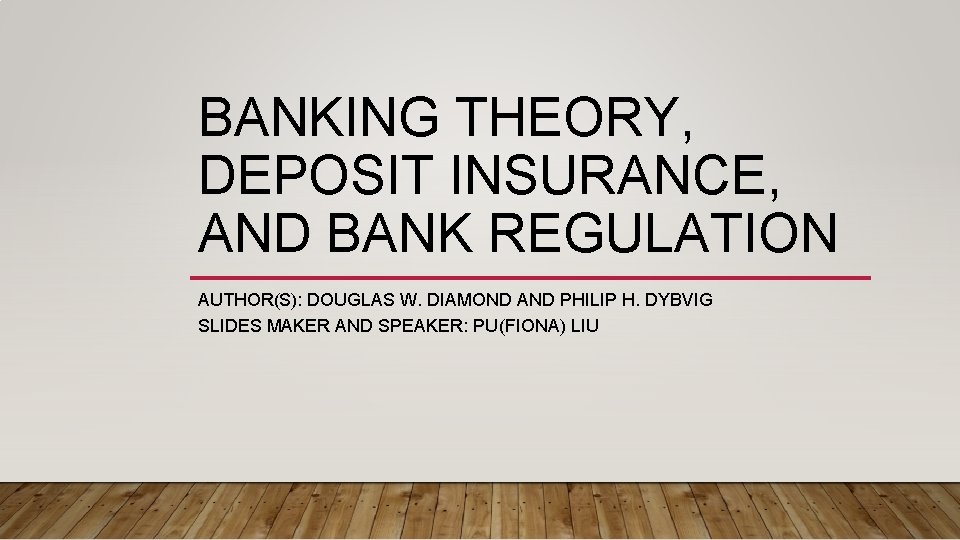 BANKING THEORY, DEPOSIT INSURANCE, AND BANK REGULATION

AUTHOR(S): DOUGLAS W. DIAMOND AND PHILIP H. DYBVIG
SLIDES MAKER AND SPEAKER: PU(FIONA) LIU